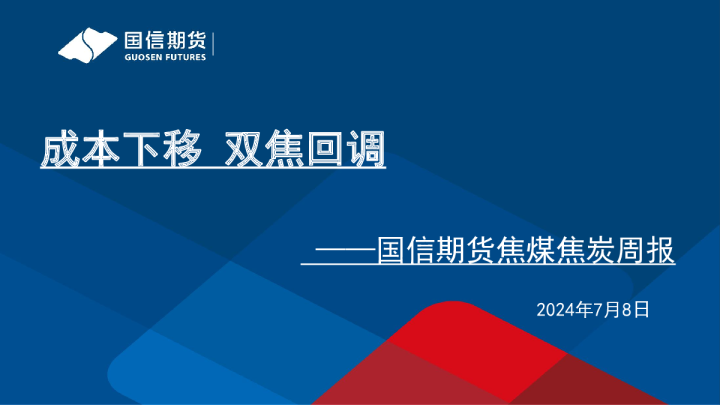 国信期货
GUOSEN FUTURES

成本下移 双焦回调

——国信期货焦煤焦炭周报

2024年7月8日